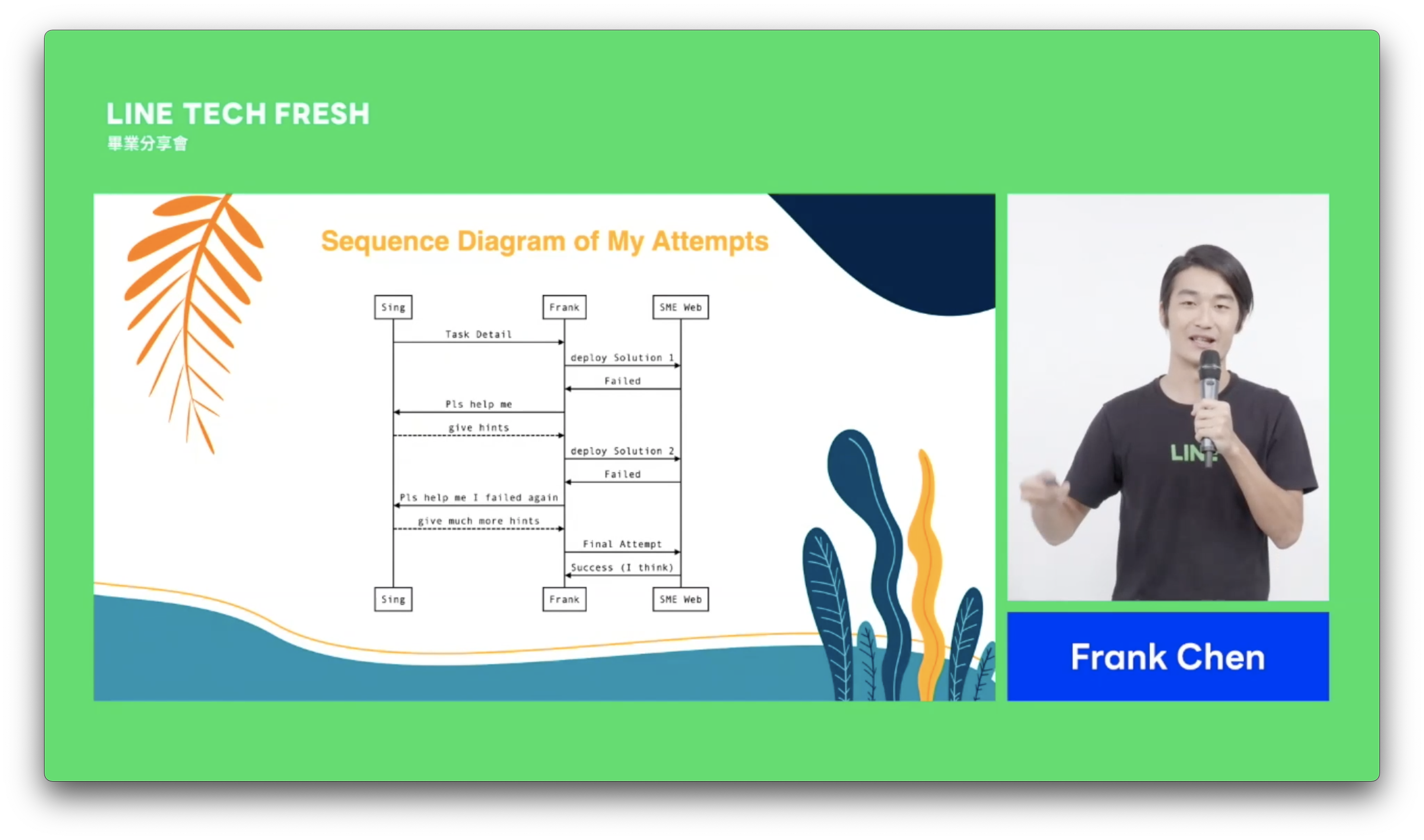 LINE TECH FRESH
畢業分享會

Sequence Diagram of My Attempts

Sing
Frank
SME Web

Task Detail
deploy Solution 1
Failed
Pls help me
give hints
deploy Solution 2
Failed
Pls help me I failed again
give much more hints
Final Attempt
Success (I think)

Sing
Frank
SME Web

LIN

Frank Chen